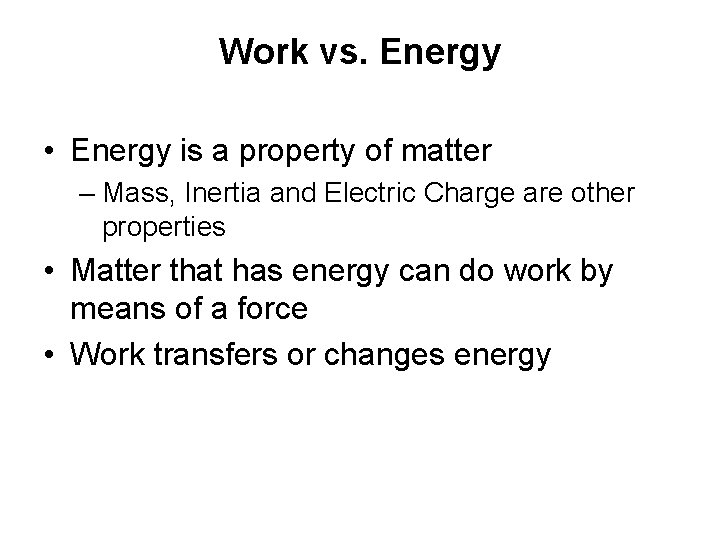 Work vs. Energy

• Energy is a property of matter
– Mass, Inertia and Electric Charge are other properties

• Matter that has energy can do work by means of a force

• Work transfers or changes energy